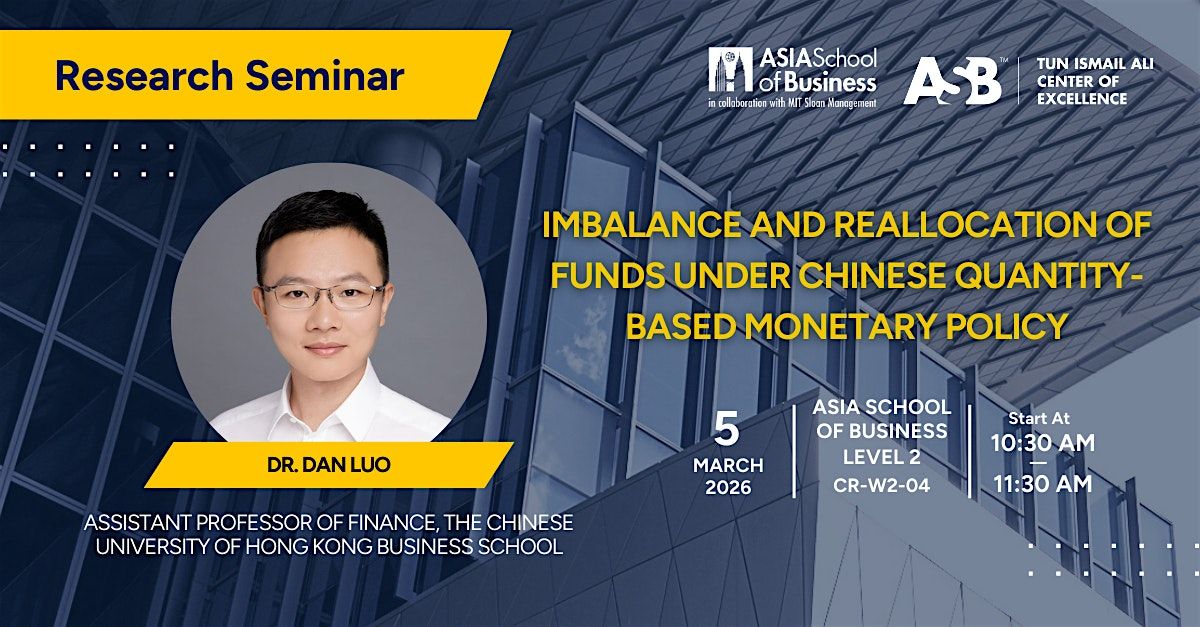 Research Seminar

ASIA School of Business
in collaboration with MIT Sloan Management

ASB™

TUN ISMAIL ALI CENTER OF EXCELLENCE

IMBALANCE AND REALLOCATION OF FUNDS UNDER CHINESE QUANTITY-BASED MONETARY POLICY

DR. DAN LUO

ASSISTANT PROFESSOR OF FINANCE, THE CHINESE UNIVERSITY OF HONG KONG BUSINESS SCHOOL

5
MARCH
2026

ASIA SCHOOL OF BUSINESS
LEVEL 2
CR-W2-04

Start At
10:30 AM
—
11:30 AM